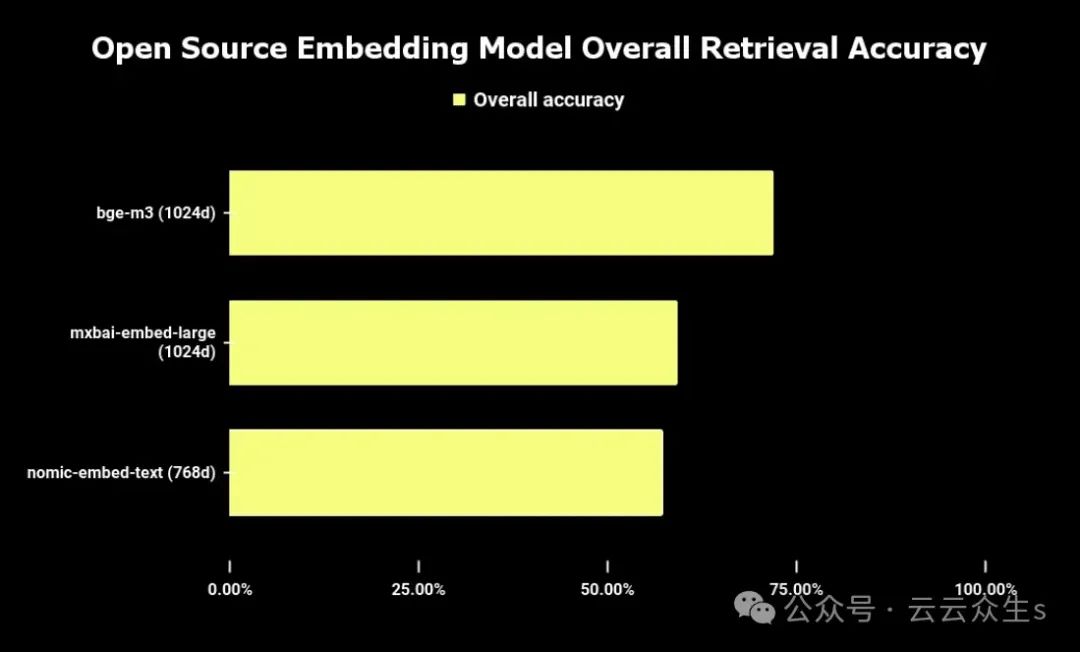 Open Source Embedding Model Overall Retrieval Accuracy

Overall accuracy

bge-m3 (1024d)

mxbai-embed-large (1024d)

nomic-embed-text (768d)

0.00%
25.00%
50.00%
75.00%
100.00%

公众号 · 云云众生s